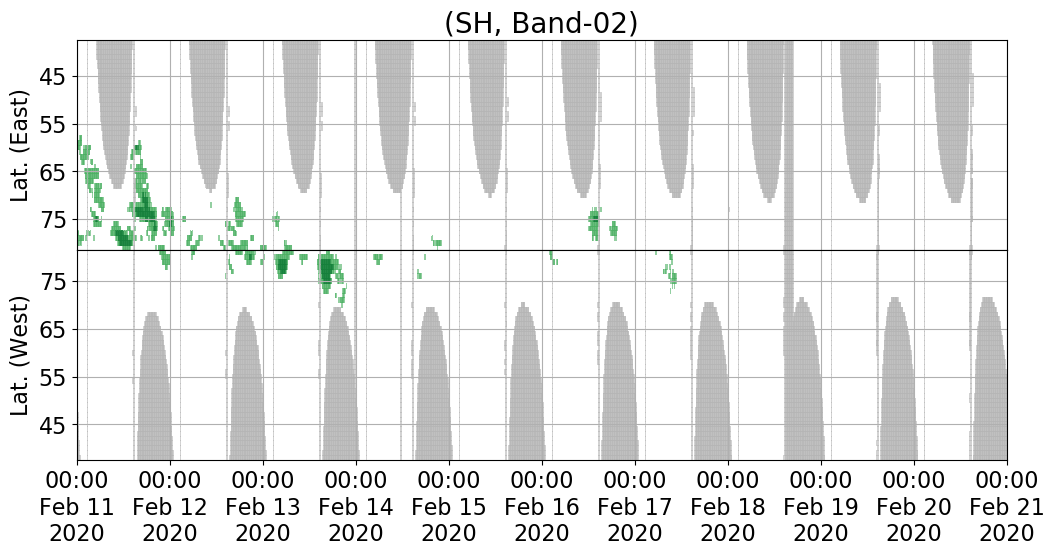 (SH, Band-02)

Lat. (East)
45
55
65
75

Lat. (West)
75
65
55
45

00:00 Feb 11 2020
00:00 Feb 12 2020
00:00 Feb 13 2020
00:00 Feb 14 2020
00:00 Feb 15 2020
00:00 Feb 16 2020
00:00 Feb 17 2020
00:00 Feb 18 2020
00:00 Feb 19 2020
00:00 Feb 20 2020
00:00 Feb 21 2020